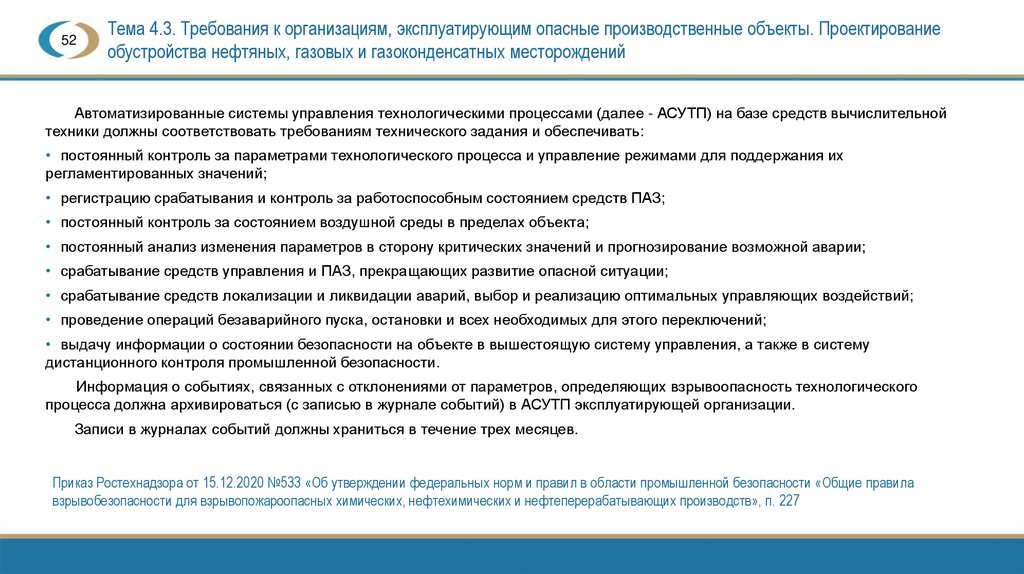 52

Тема 4.3. Требования к организациям, эксплуатирующим опасные производственные объекты. Проектирование обустройства нефтяных, газовых и газоконденсатных месторождений

Автоматизированные системы управления технологическими процессами (далее - АСУТП) на базе средств вычислительной техники должны соответствовать требованиям технического задания и обеспечивать:

• постоянный контроль за параметрами технологического процесса и управление режимами для поддержания их регламентированных значений;
• регистрацию срабатывания и контроль за работоспособным состоянием средств ПАЗ;
• постоянный контроль за состоянием воздушной среды в пределах объекта;
• постоянный анализ изменения параметров в сторону критических значений и прогнозирование возможной аварии;
• срабатывание средств управления и ПАЗ, прекращающих развитие опасной ситуации;
• срабатывание средств локализации и ликвидации аварий, выбор и реализацию оптимальных управляющих воздействий;
• проведение операций безаварийного пуска, остановки и всех необходимых для этого переключений;
• выдачу информации о состоянии безопасности на объекте в вышестоящую систему управления, а также в систему дистанционного контроля промышленной безопасности.

Информация о событиях, связанных с отклонениями от параметров, определяющих взрывоопасность технологического процесса должна архивироваться (с записью в журнале событий) в АСУТП эксплуатирующей организации.

Записи в журналах событий должны храниться в течение трех месяцев.

Приказ Ростехнадзора от 15.12.2020 №533 «Об утверждении федеральных норм и правил в области промышленной безопасности «Общие правила взрывобезопасности для взрывопожароопасных химических, нефтехимических и нефтеперерабатывающих производств», п. 227